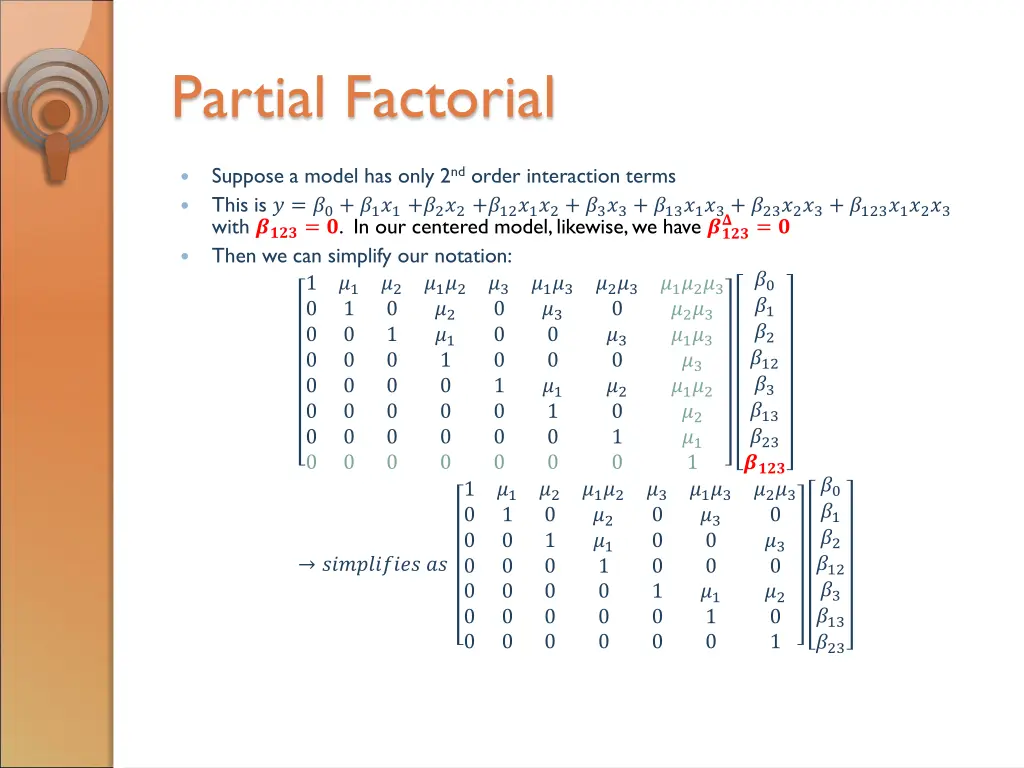 Partial Factorial

Suppose a model has only 2nd order interaction terms

This is $y = \beta_0 + \beta_1 x_1 + \beta_2 x_2 + \beta_{12} x_1 x_2 + \beta_3 x_3 + \beta_{13} x_1 x_3 + \beta_{23} x_2 x_3 + \beta_{123} x_1 x_2 x_3$ with $\boldsymbol{\beta_{123} = 0}$. In our centered model, likewise, we have $\boldsymbol{\beta^{\Delta}_{123} = 0}$

Then we can simplify our notation:

$\begin{bmatrix} 1 & \mu_1 & \mu_2 & \mu_1\mu_2 & \mu_3 & \mu_1\mu_3 & \mu_2\mu_3 & \mu_1\mu_2\mu_3 \\ 0 & 1 & 0 & \mu_2 & 0 & \mu_3 & 0 & \mu_2\mu_3 \\ 0 & 0 & 1 & \mu_1 & 0 & 0 & \mu_3 & \mu_1\mu_3 \\ 0 & 0 & 0 & 1 & 0 & 0 & 0 & \mu_3 \\ 0 & 0 & 0 & 0 & 1 & \mu_1 & \mu_2 & \mu_1\mu_2 \\ 0 & 0 & 0 & 0 & 0 & 1 & 0 & \mu_2 \\ 0 & 0 & 0 & 0 & 0 & 0 & 1 & \mu_1 \\ 0 & 0 & 0 & 0 & 0 & 0 & 0 & 1 \end{bmatrix} \begin{bmatrix} \beta_0 \\ \beta_1 \\ \beta_2 \\ \beta_{12} \\ \beta_3 \\ \beta_{13} \\ \beta_{23} \\ \boldsymbol{\beta_{123}} \end{bmatrix}$

$\rightarrow simplifies\ as \begin{bmatrix} 1 & \mu_1 & \mu_2 & \mu_1\mu_2 & \mu_3 & \mu_1\mu_3 & \mu_2\mu_3 \\ 0 & 1 & 0 & \mu_2 & 0 & \mu_3 & 0 \\ 0 & 0 & 1 & \mu_1 & 0 & 0 & \mu_3 \\ 0 & 0 & 0 & 1 & 0 & 0 & 0 \\ 0 & 0 & 0 & 0 & 1 & \mu_1 & \mu_2 \\ 0 & 0 & 0 & 0 & 0 & 1 & 0 \\ 0 & 0 & 0 & 0 & 0 & 0 & 1 \end{bmatrix} \begin{bmatrix} \beta_0 \\ \beta_1 \\ \beta_2 \\ \beta_{12} \\ \beta_3 \\ \beta_{13} \\ \beta_{23} \end{bmatrix}$